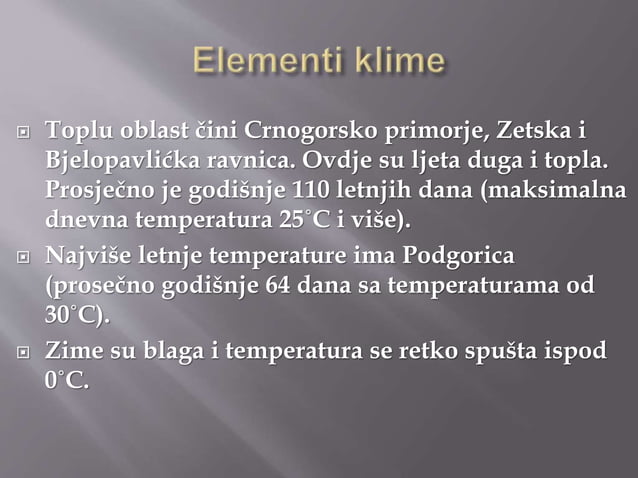 Elementi klime

Toplu oblast čini Crnogorsko primorje, Zetska i Bjelopavlićka ravnica. Ovdje su ljeta duga i topla. Prosječno je godišnje 110 letnjih dana (maksimalna dnevna temperatura 25˚C i više).

Najviše letnje temperature ima Podgorica (prosečno godišnje 64 dana sa temperaturama od 30˚C).

Zime su blaga i temperatura se retko spušta ispod 0˚C.